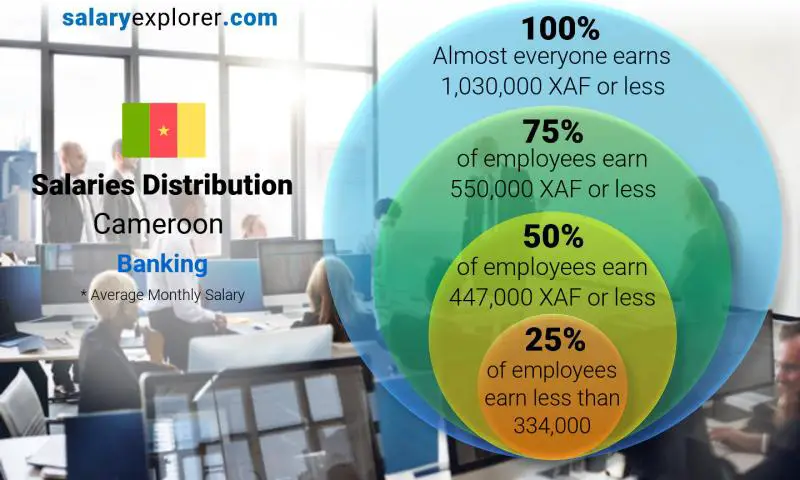 salaryexplorer.com

Salaries Distribution
Cameroon
Banking
* Average Monthly Salary

100%
Almost everyone earns 1,030,000 XAF or less

75%
of employees earn 550,000 XAF or less

50%
of employees earn 447,000 XAF or less

25%
of employees earn less than 334,000